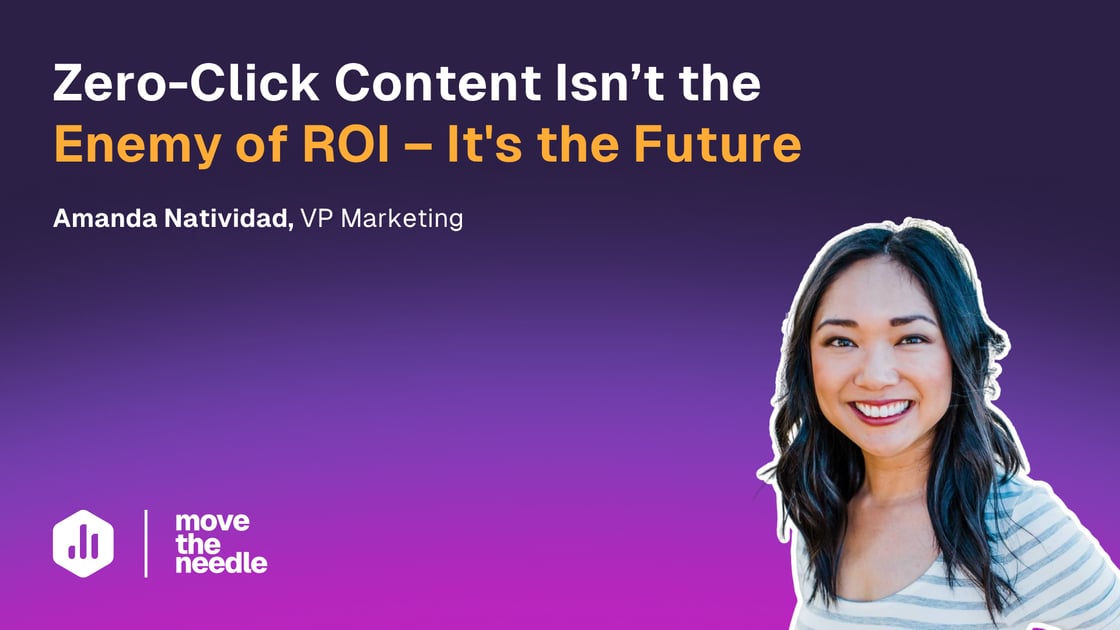 Zero-Click Content Isn’t the Enemy of ROI – It's the Future

Amanda Natividad, VP Marketing

move the needle